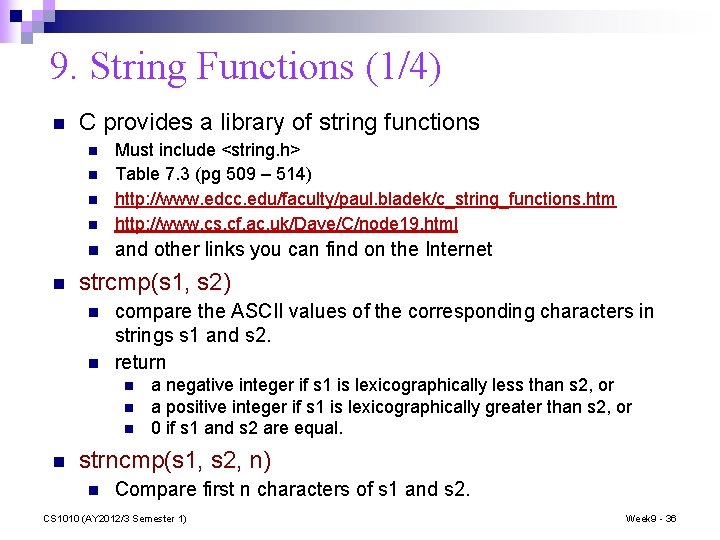 9. String Functions (1/4)

C provides a library of string functions

Must include <string.h>

Table 7.3 (pg 509 – 514)

http://www.edcc.edu/faculty/paul.bladek/c_string_functions.htm

http://www.cs.cf.ac.uk/Dave/C/node19.html

and other links you can find on the Internet

strcmp(s1, s2)

compare the ASCII values of the corresponding characters in strings s1 and s2.

return

a negative integer if s1 is lexicographically less than s2, or

a positive integer if s1 is lexicographically greater than s2, or

0 if s1 and s2 are equal.

strncmp(s1, s2, n)

Compare first n characters of s1 and s2.

CS1010 (AY2012/3 Semester 1)

Week9 - 36